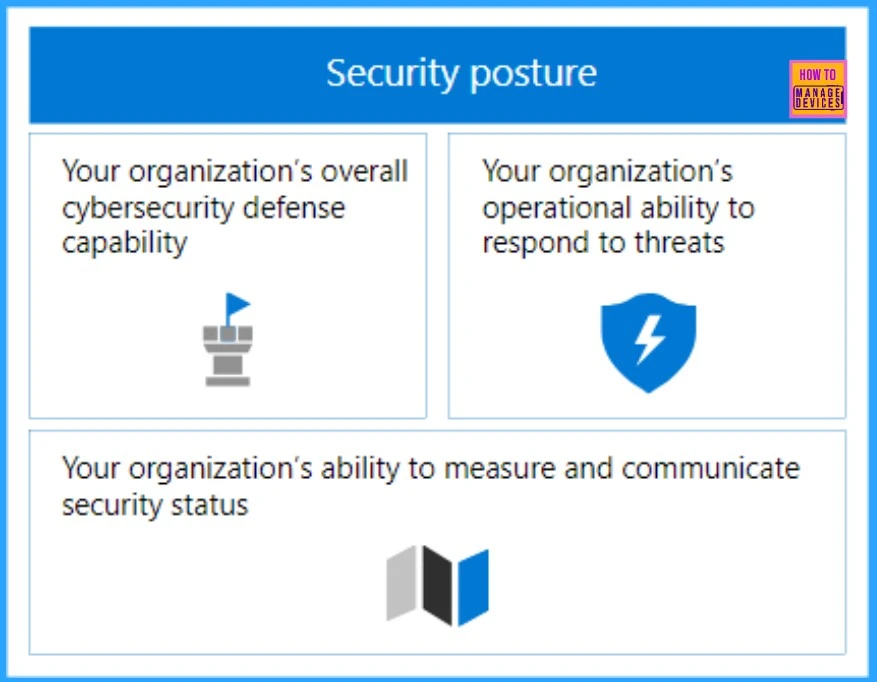 Security posture

HOW TO MANAGE DEVICES

Your organization's overall cybersecurity defense capability

Your organization's operational ability to respond to threats

Your organization's ability to measure and communicate security status